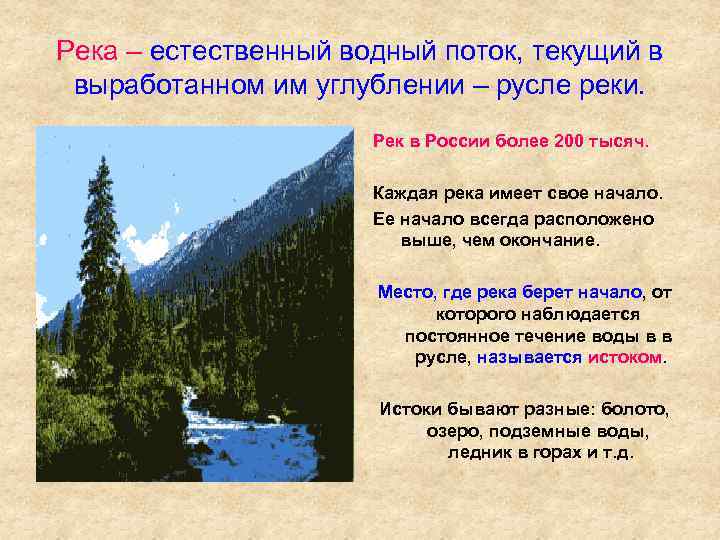 Река – естественный водный поток, текущий в выработанном им углублении – русле реки.

Рек в России более 200 тысяч.

Каждая река имеет свое начало. Ее начало всегда расположено выше, чем окончание.

Место, где река берет начало, от которого наблюдается постоянное течение воды в в русле, называется истоком.

Истоки бывают разные: болото, озеро, подземные воды, ледник в горах и т.д.